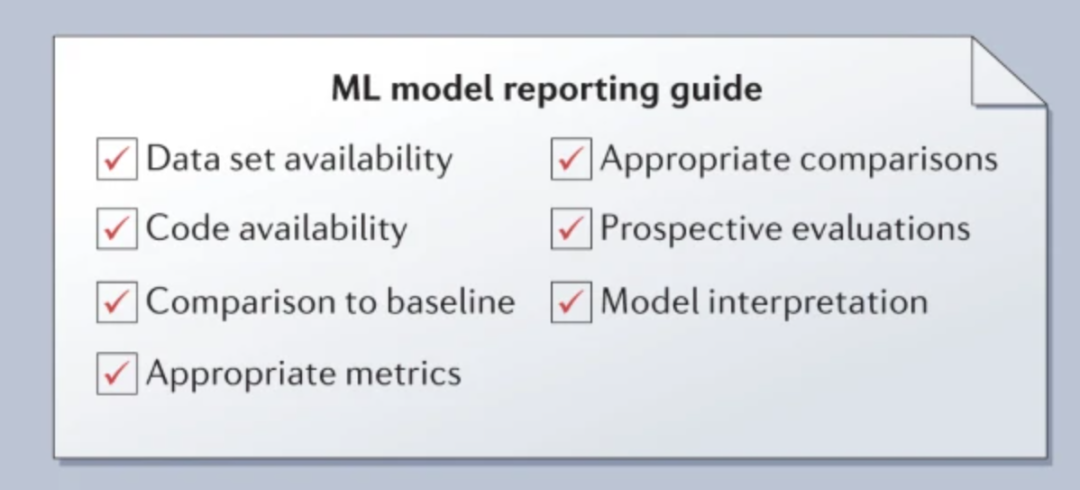 ML model reporting guide

✓ Data set availability
✓ Code availability
✓ Comparison to baseline
✓ Appropriate metrics

✓ Appropriate comparisons
✓ Prospective evaluations
✓ Model interpretation